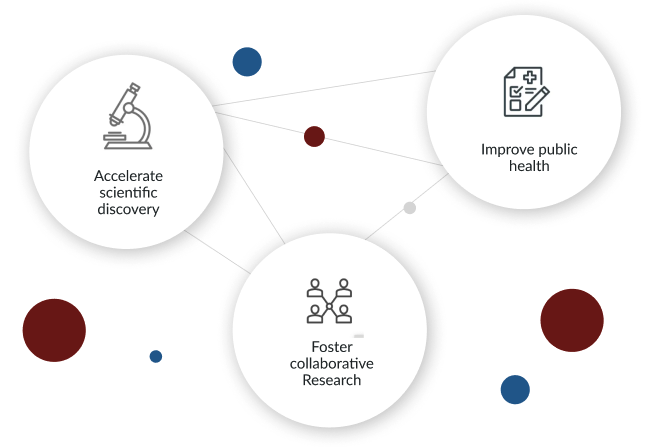 Accelerate scientific discovery

Improve public health

Foster collaborative Research